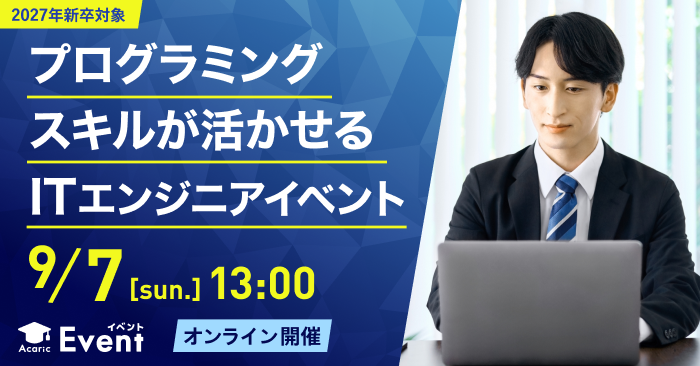 2027年新卒対象

プログラミング
スキルが活かせる
ITエンジニアイベント

9/7 [sun.] 13:00

Acaric イベント Event

オンライン開催